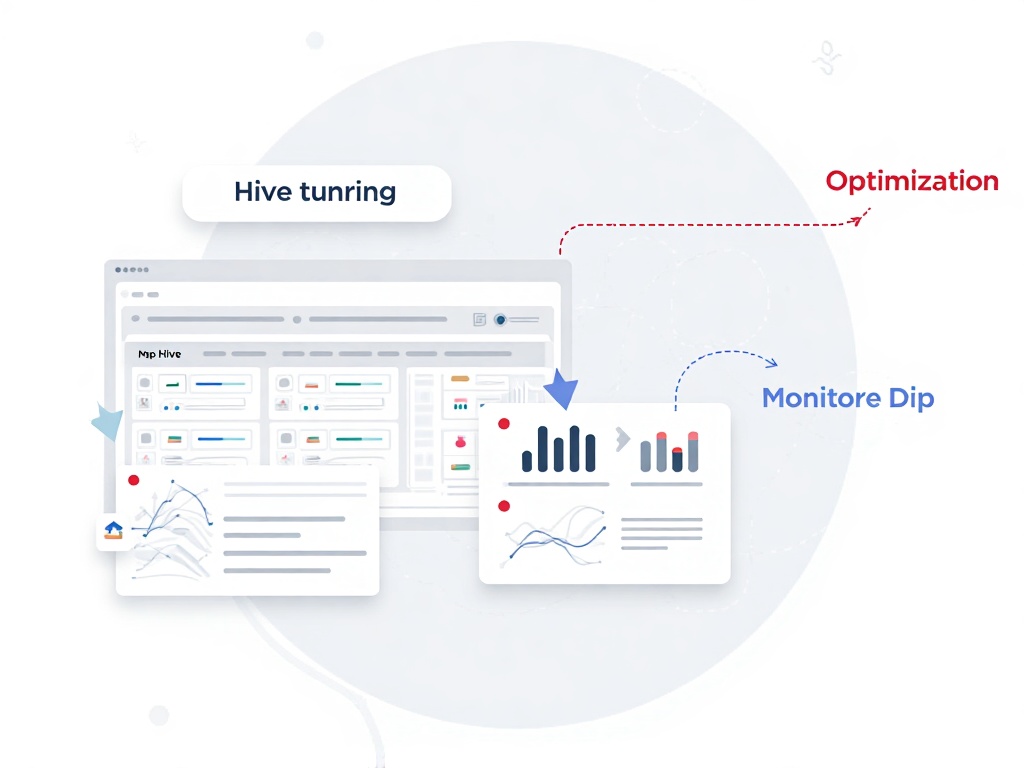 Hive tunring

Optimization

Mp Hive

Monitore Dip